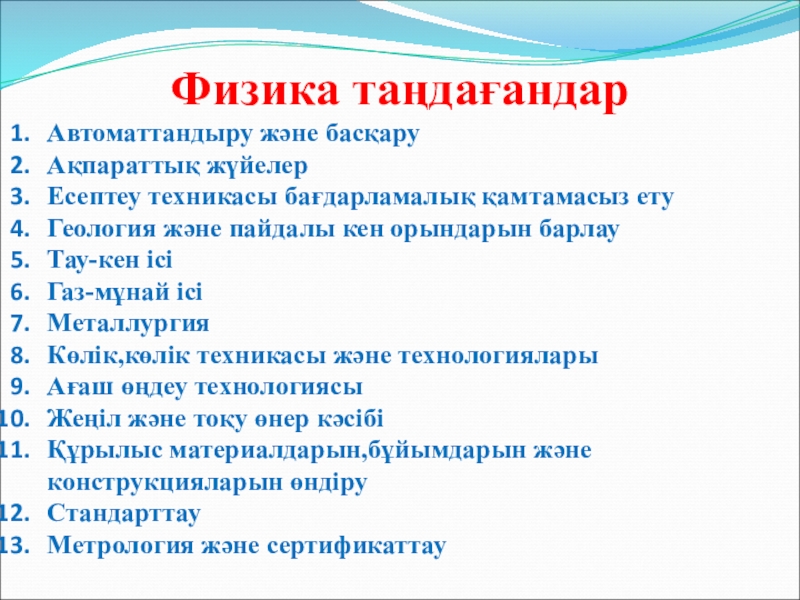 Физика таңдағандар

1. Автоматтандыру және басқару
2. Ақпараттық жүйелер
3. Есептеу техникасы бағдарламалық қамтамасыз ету
4. Геология және пайдалы кен орындарын барлау
5. Тау-кен ісі
6. Газ-мұнай ісі
7. Металлургия
8. Көлік,көлік техникасы және технологиялары
9. Ағаш өңдеу технологиясы
10. Жеңіл және тоқу өнер кәсібі
11. Құрылыс материалдарын,бұйымдарын және конструкцияларын өндіру
12. Стандарттау
13. Метрология және сертификаттау